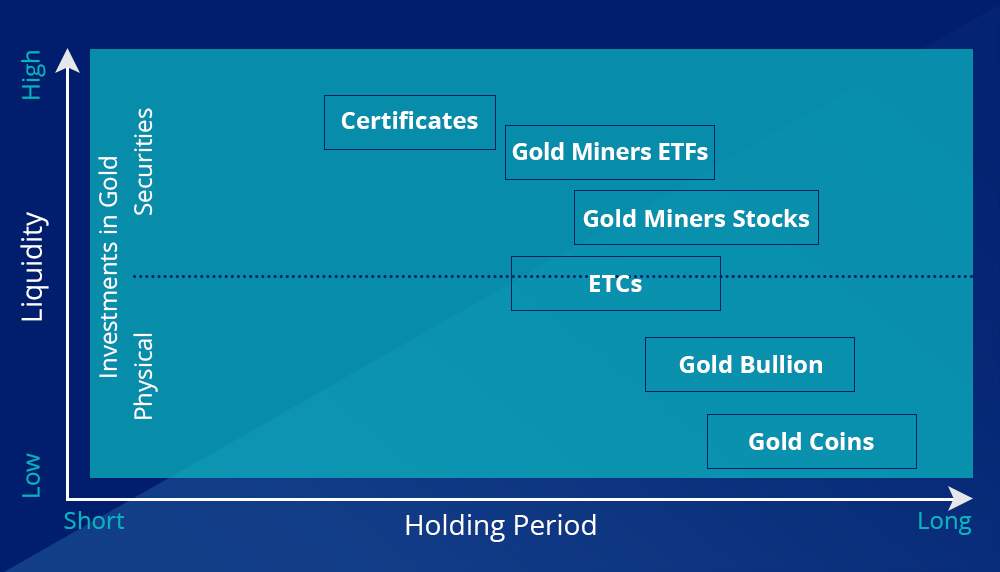 High

Liquidity

Low

Investments in Gold

Securities

Physical

Certificates

Gold Miners ETFs

Gold Miners Stocks

ETCs

Gold Bullion

Gold Coins

Short

Holding Period

Long